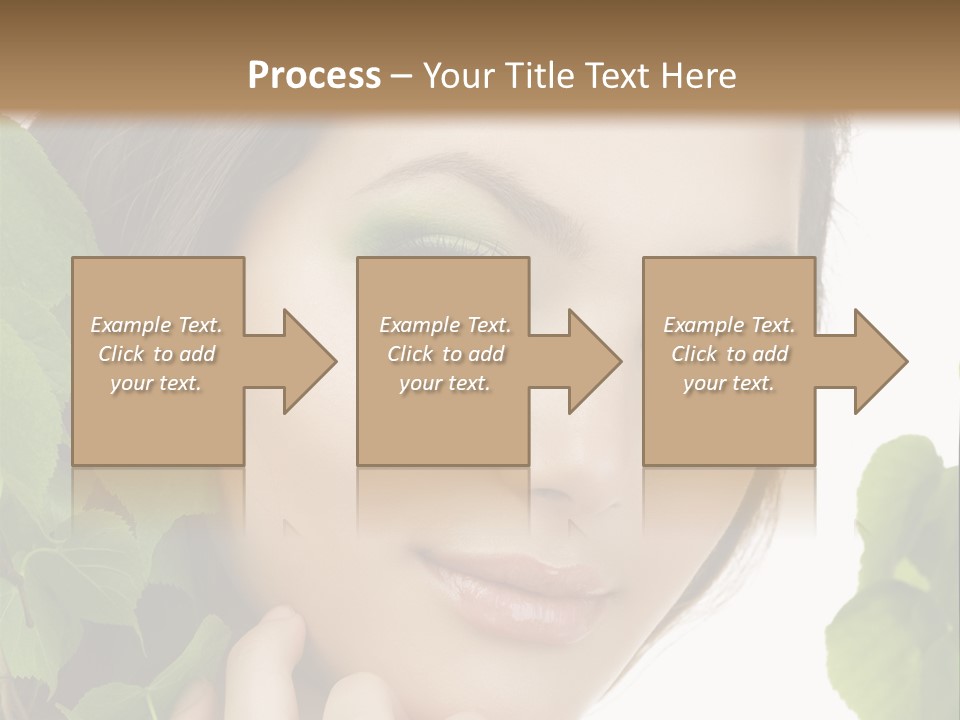 Process – Your Title Text Here

Example Text. Click to add your text.

Example Text. Click to add your text.

Example Text. Click to add your text.